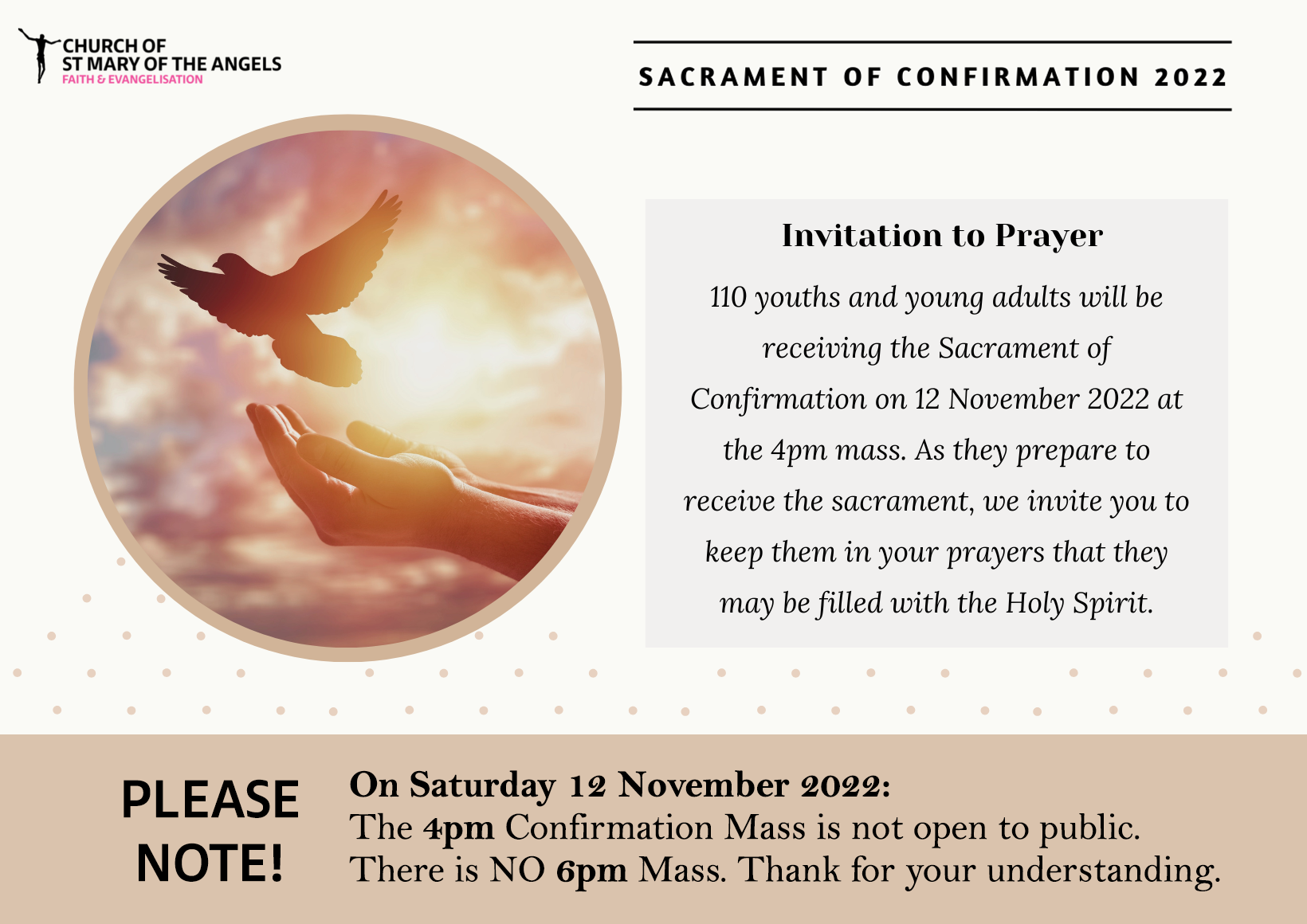 CHURCH OF
ST MARY OF THE ANGELS
FAITH & EVANGELISATION

SACRAMENT OF CONFIRMATION 2022

Invitation to Prayer

110 youths and young adults will be receiving the Sacrament of Confirmation on 12 November 2022 at the 4pm mass. As they prepare to receive the sacrament, we invite you to keep them in your prayers that they may be filled with the Holy Spirit.

PLEASE NOTE!

On Saturday 12 November 2022:
The 4pm Confirmation Mass is not open to public.
There is NO 6pm Mass. Thank for your understanding.